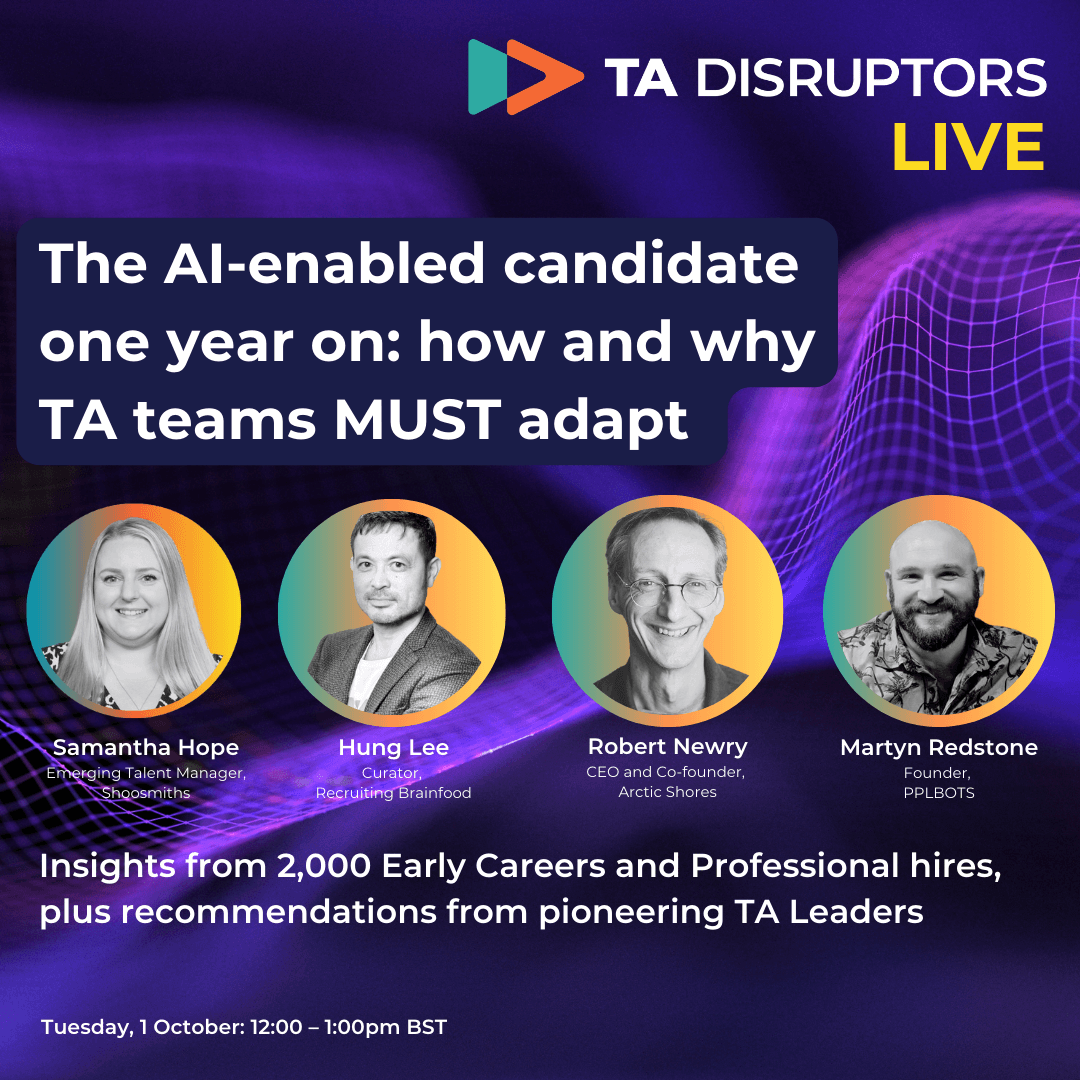 TA DISRUPTORS
LIVE

The AI-enabled candidate one year on: how and why TA teams MUST adapt

Samantha Hope
Emerging Talent Manager, Shoosmiths

Hung Lee
Curator, Recruiting Brainfood

Robert Newry
CEO and Co-founder, Arctic Shores

Martyn Redstone
Founder, PPLBOTS

Insights from 2,000 Early Careers and Professional hires, plus recommendations from pioneering TA Leaders

Tuesday, 1 October: 12:00 – 1:00pm BST